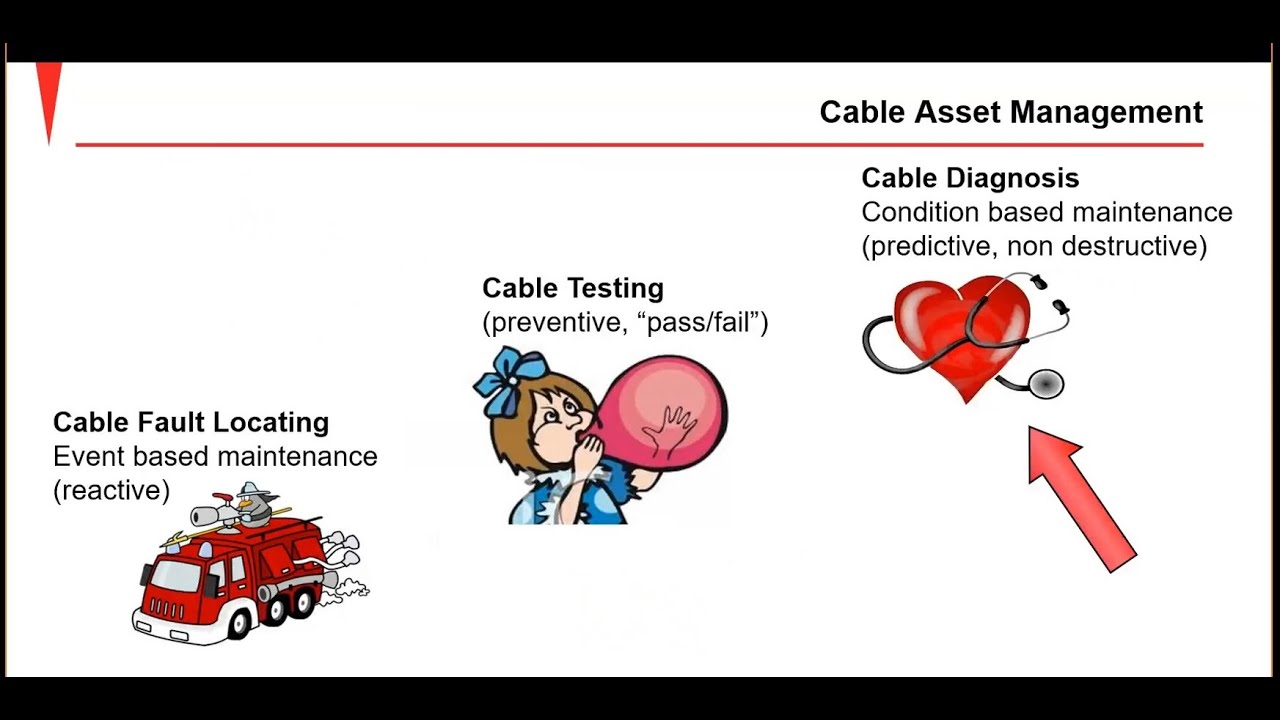 Cable Asset Management

Cable Diagnosis
Condition based maintenance
(predictive, non destructive)

Cable Testing
(preventive, “pass/fail”)

Cable Fault Locating
Event based maintenance
(reactive)